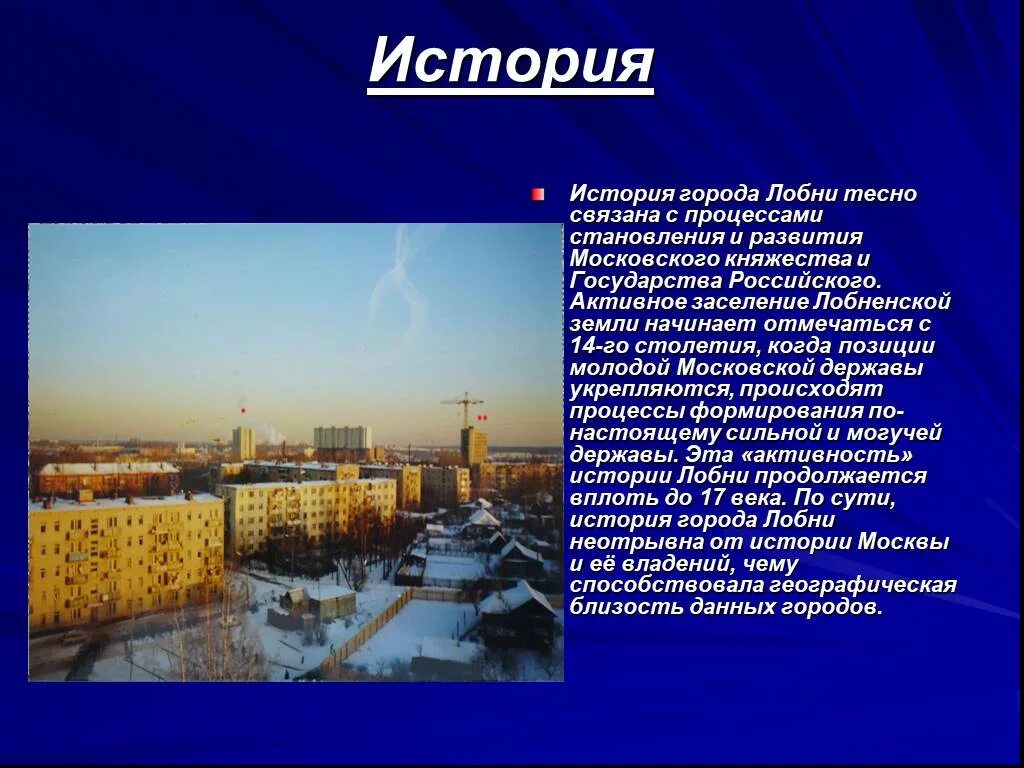 История

История города Лобни тесно связана с процессами становления и развития Московского княжества и Государства Российского. Активное заселение Лобненской земли начинает отмечаться с 14-го столетия, когда позиции молодой Московской державы укрепляются, происходят процессы формирования по-настоящему сильной и могучей державы. Эта «активность» истории Лобни продолжается вплоть до 17 века. По сути, история города Лобни неотрывна от истории Москвы и её владений, чему способствовала географическая близость данных городов.